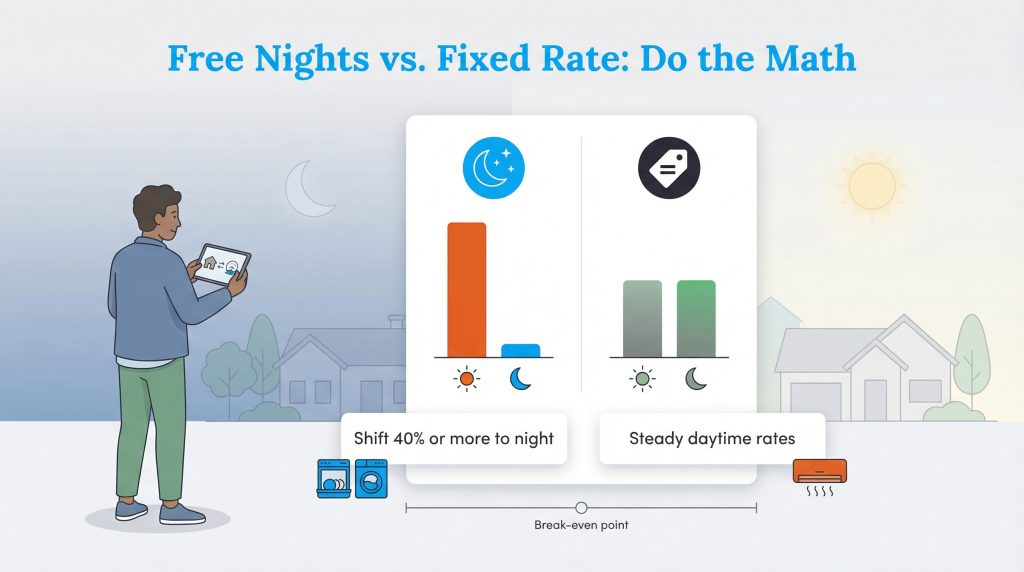 Free Nights vs. Fixed Rate: Do the Math

Shift 40% or more to night

Steady daytime rates

Break-even point